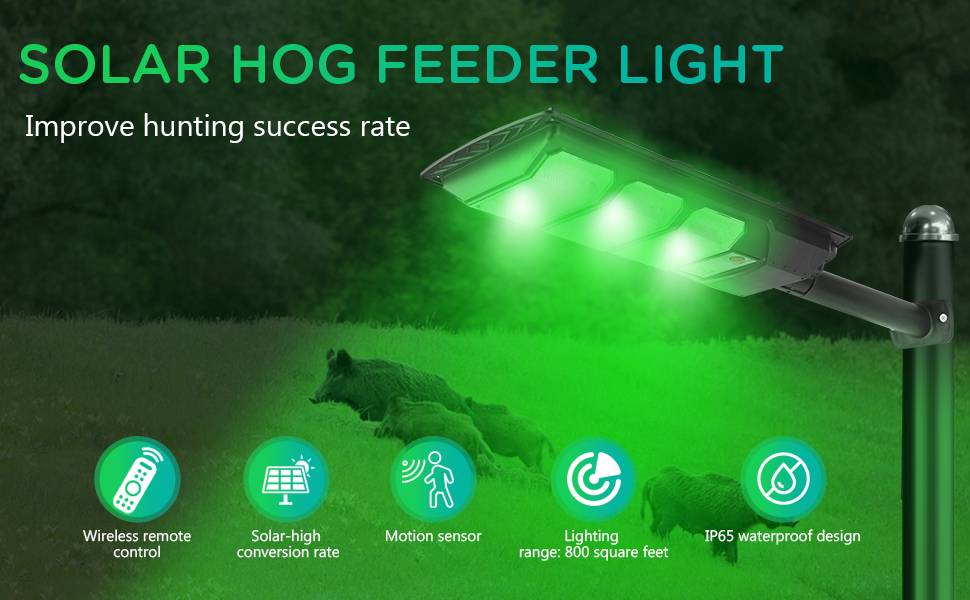 SOLAR HOG FEEDER LIGHT

Improve hunting success rate

Wireless remote control

Solar-high conversion rate

Motion sensor

Lighting range: 800 square feet

IP65 waterproof design